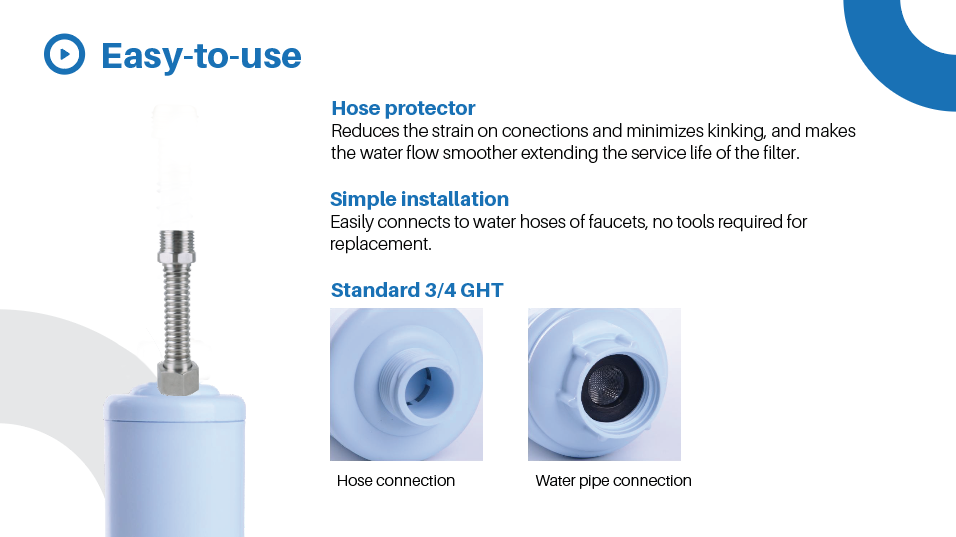 Easy-to-use

Hose protector
Reduces the strain on conections and minimizes kinking, and makes the water flow smoother extending the service life of the filter.

Simple installation
Easily connects to water hoses of faucets, no tools required for replacement.

Standard 3/4 GHT

Hose connection

Water pipe connection